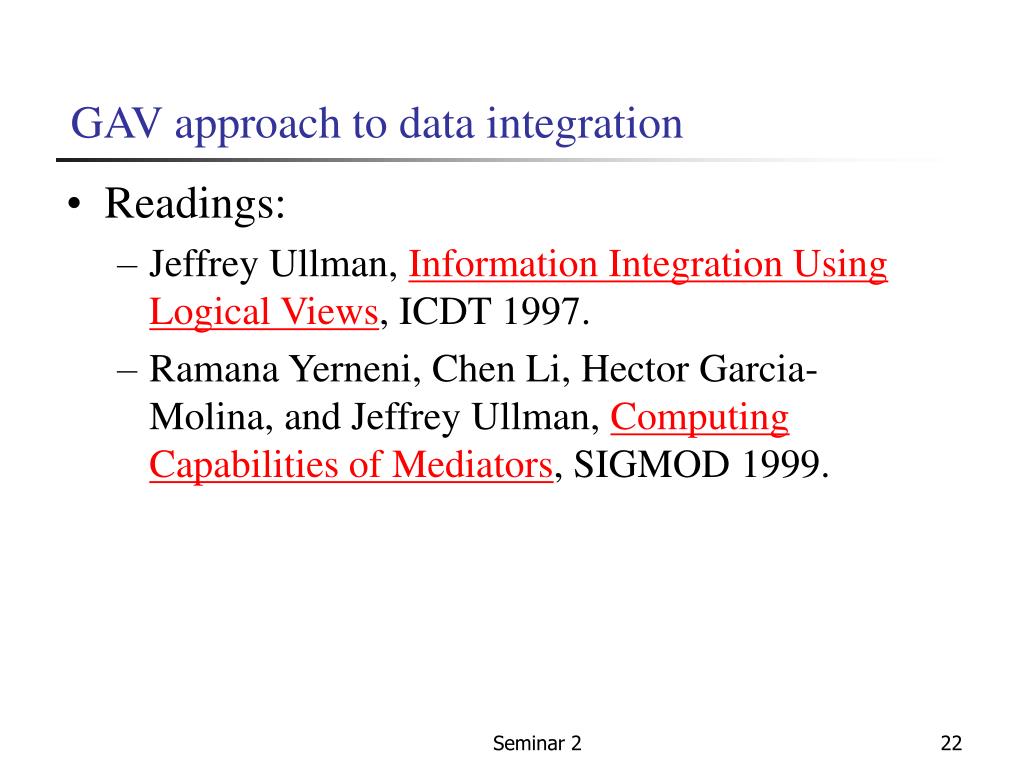 GAV approach to data integration

• Readings:
– Jeffrey Ullman, Information Integration Using Logical Views, ICDT 1997.
– Ramana Yerneni, Chen Li, Hector Garcia-Molina, and Jeffrey Ullman, Computing Capabilities of Mediators, SIGMOD 1999.

Seminar 2

22